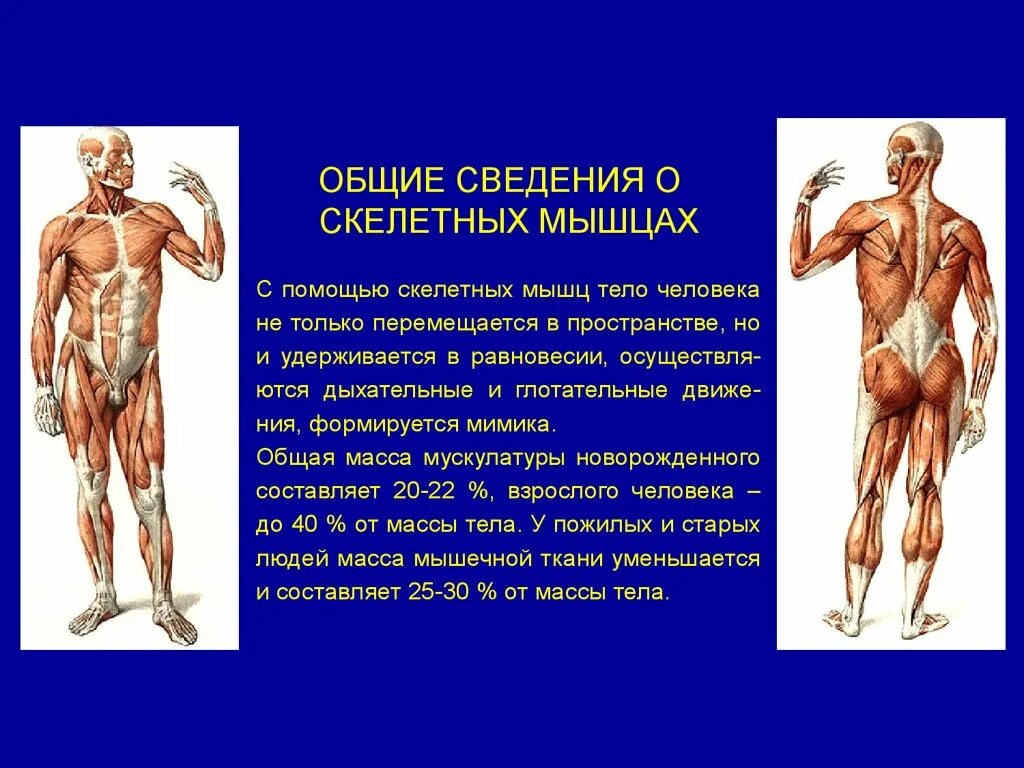 ОБЩИЕ СВЕДЕНИЯ О СКЕЛЕТНЫХ МЫШЦАХ

С помощью скелетных мышц тело человека не только перемещается в пространстве, но и удерживается в равновесии, осуществляются дыхательные и глотательные движения, формируется мимика.
Общая масса мускулатуры новорожденного составляет 20-22 %, взрослого человека – до 40 % от массы тела. У пожилых и старых людей масса мышечной ткани уменьшается и составляет 25-30 % от массы тела.